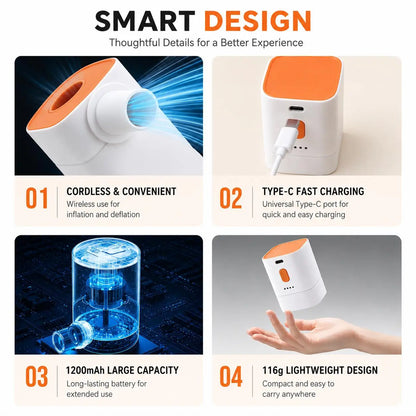 SMART DESIGN

Thoughtful Details for a Better Experience

01

CORDLESS & CONVENIENT

Wireless use for inflation and deflation

02

TYPE-C FAST CHARGING

Universal Type-C port for quick and easy charging

03

1200mAh LARGE CAPACITY

Long-lasting battery for extended use

04

116g LIGHTWEIGHT DESIGN

Compact and easy to carry anywhere